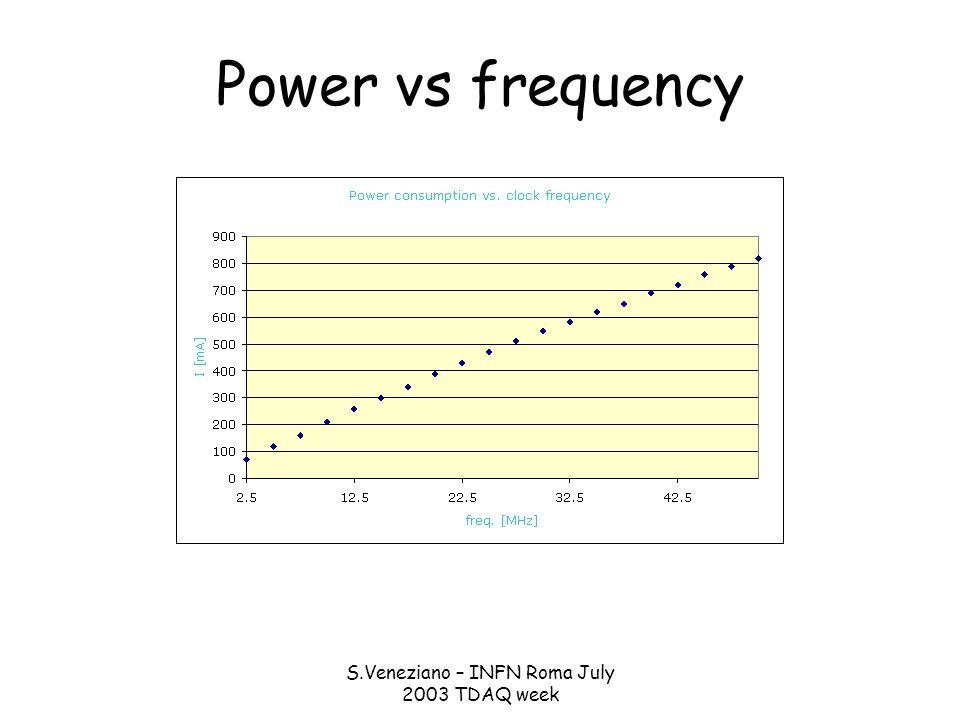 Power vs frequency

Power consumption vs. clock frequency

900
800
700
600
500
400
300
200
100
0

I [mA]

2.5
12.5
22.5
32.5
42.5

freq. [MHz]

S.Veneziano – INFN Roma July 2003 TDAQ week